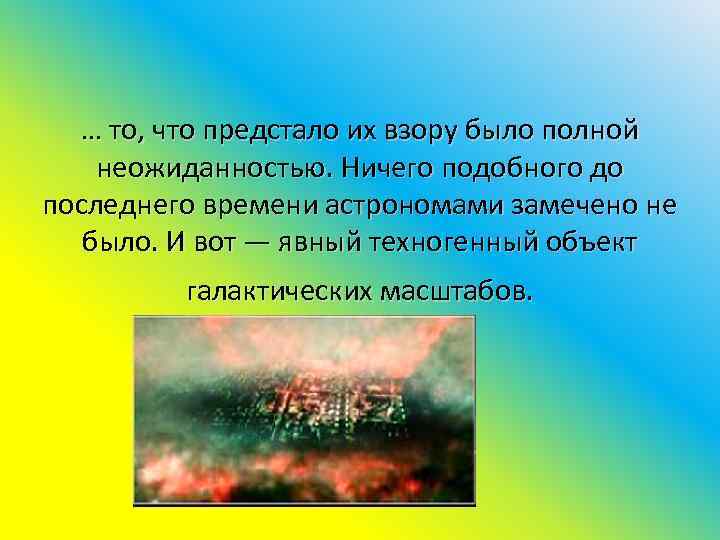 … то, что предстало их взору было полной неожиданностью. Ничего подобного до последнего времени астрономами замечено не было. И вот — явный техногенный объект

галактических масштабов.